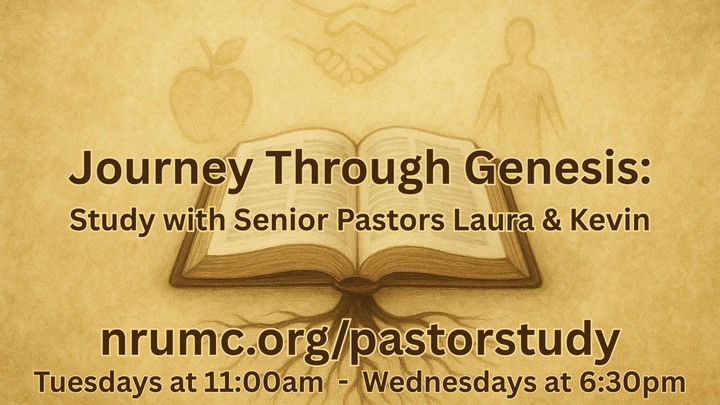 Journey Through Genesis:
Study with Senior Pastors Laura & Kevin

nrumc.org/pastorstudy
Tuesdays at 11:00am - Wednesdays at 6:30pm